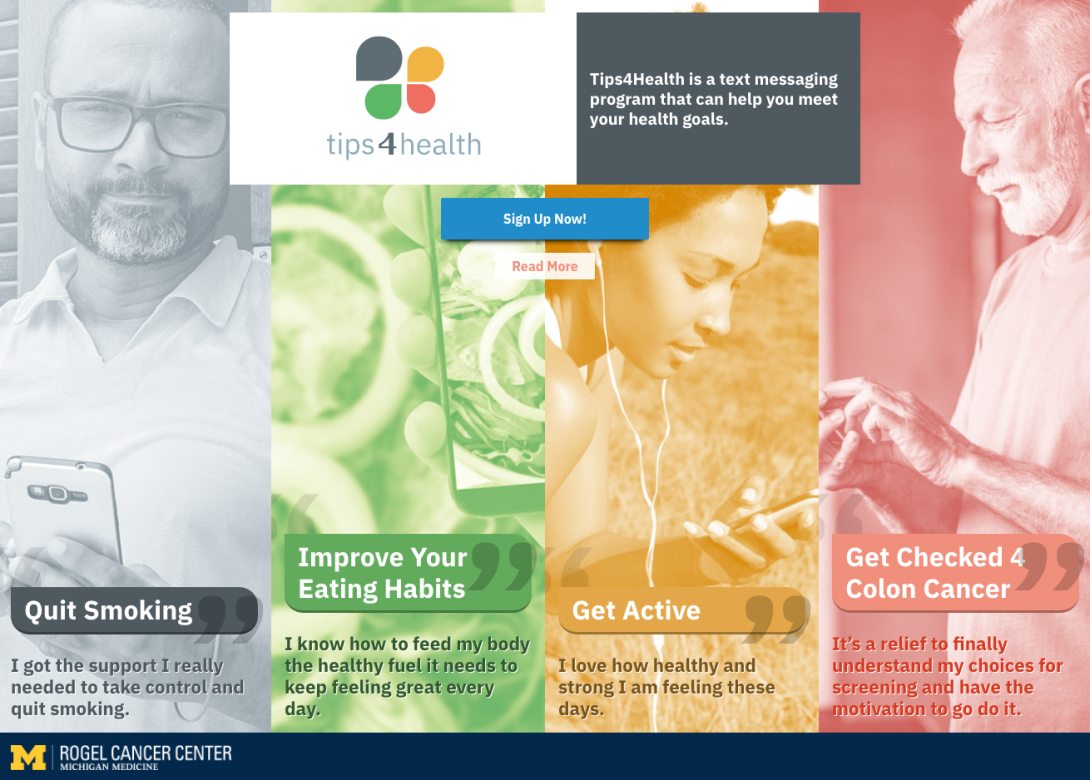 tips4health

Tips4Health is a text messaging program that can help you meet your health goals.

Sign Up Now!

Read More

Quit Smoking

I got the support I really needed to take control and quit smoking.

Improve Your Eating Habits

I know how to feed my body the healthy fuel it needs to keep feeling great every day.

Get Active

I love how healthy and strong I am feeling these days.

Get Checked 4 Colon Cancer

It's a relief to finally understand my choices for screening and have the motivation to go do it.

M ROGEL CANCER CENTER
MICHIGAN MEDICINE